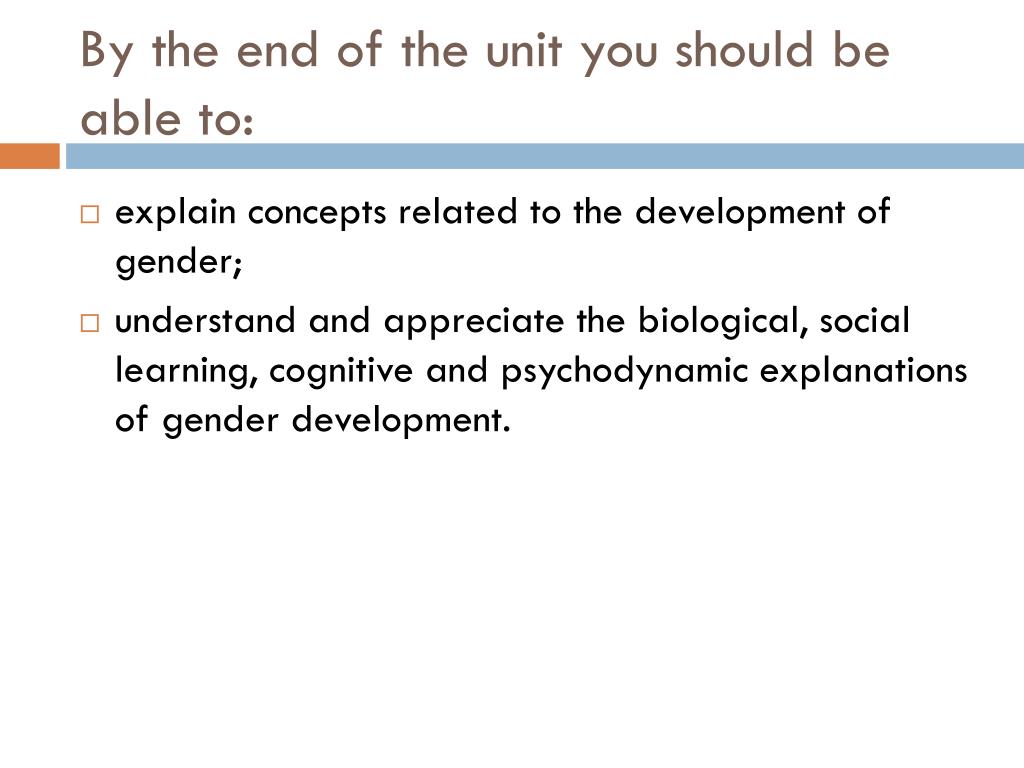 By the end of the unit you should be able to:

□ explain concepts related to the development of gender;

□ understand and appreciate the biological, social learning, cognitive and psychodynamic explanations of gender development.